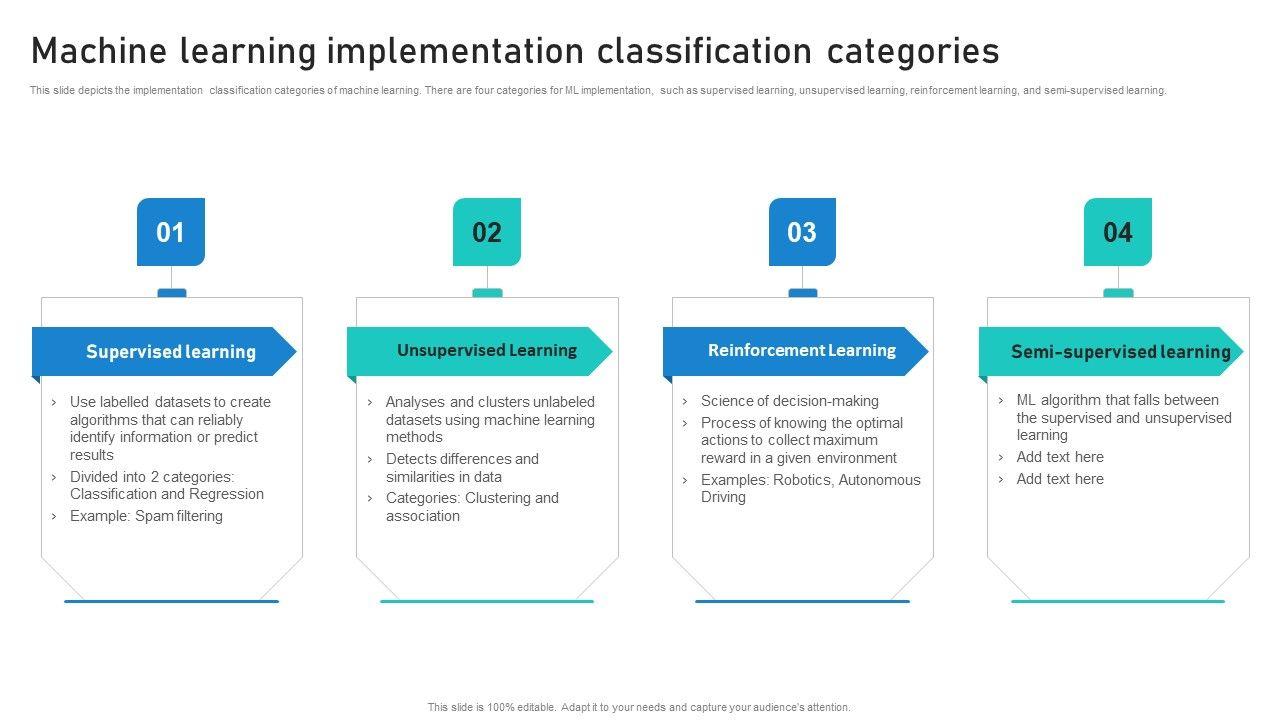 Machine learning implementation classification categories

This slide depicts the implementation classification categories of machine learning. There are four categories for ML implementation, such as supervised learning, unsupervised learning, reinforcement learning, and semi-supervised learning.

01

Supervised learning

› Use labelled datasets to create algorithms that can reliably identify information or predict results
› Divided into 2 categories: Classification and Regression
› Example: Spam filtering

02

Unsupervised Learning

› Analyses and clusters unlabeled datasets using machine learning methods
› Detects differences and similarities in data
› Categories: Clustering and association

03

Reinforcement Learning

› Science of decision-making
› Process of knowing the optimal actions to collect maximum reward in a given environment
› Examples: Robotics, Autonomous Driving

04

Semi-supervised learning

› ML algorithm that falls between the supervised and unsupervised learning
› Add text here
› Add text here

This slide is 100% editable. Adapt it to your needs and capture your audience's attention.